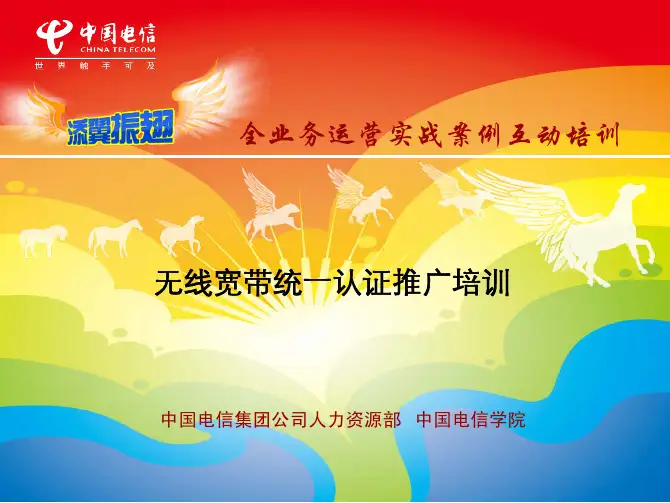 中国电信
CHINA TELECOM
世界触手可及

添翼振翅

全业务运营实战案例互动培训

无线宽带统一认证推广培训

中国电信集团公司人力资源部　中国电信学院